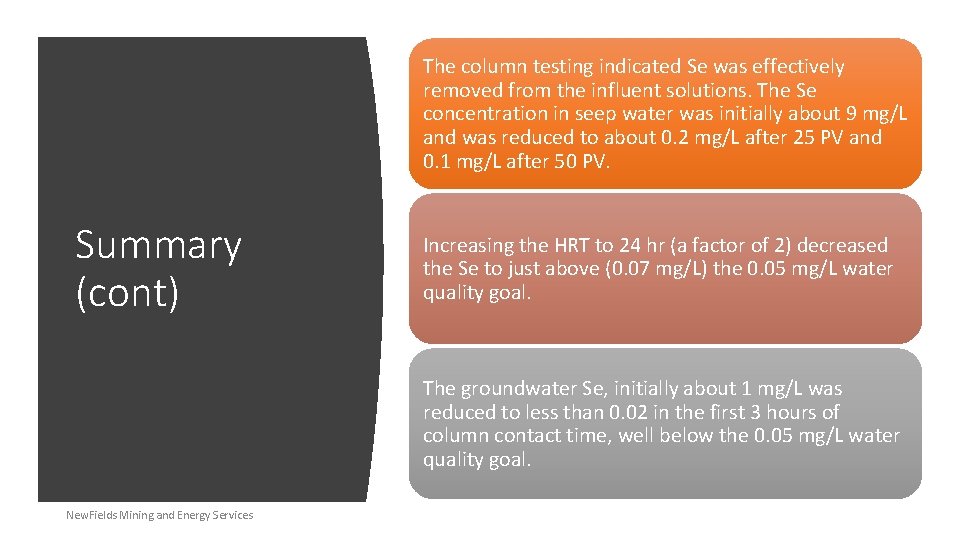 Summary (cont)

The column testing indicated Se was effectively removed from the influent solutions. The Se concentration in seep water was initially about 9 mg/L and was reduced to about 0.2 mg/L after 25 PV and 0.1 mg/L after 50 PV.

Increasing the HRT to 24 hr (a factor of 2) decreased the Se to just above (0.07 mg/L) the 0.05 mg/L water quality goal.

The groundwater Se, initially about 1 mg/L was reduced to less than 0.02 in the first 3 hours of column contact time, well below the 0.05 mg/L water quality goal.

NewFields Mining and Energy Services